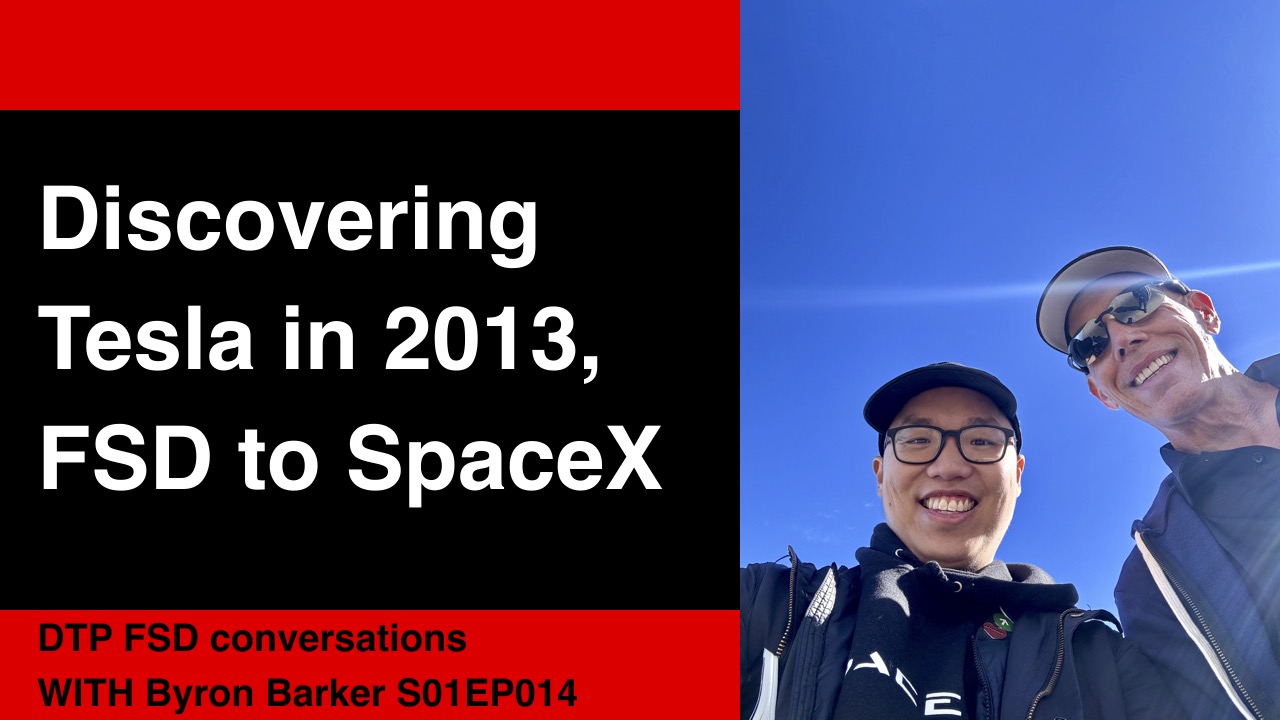 Discovering Tesla in 2013, FSD to SpaceX

DTP FSD conversations
WITH Byron Barker S01EP014